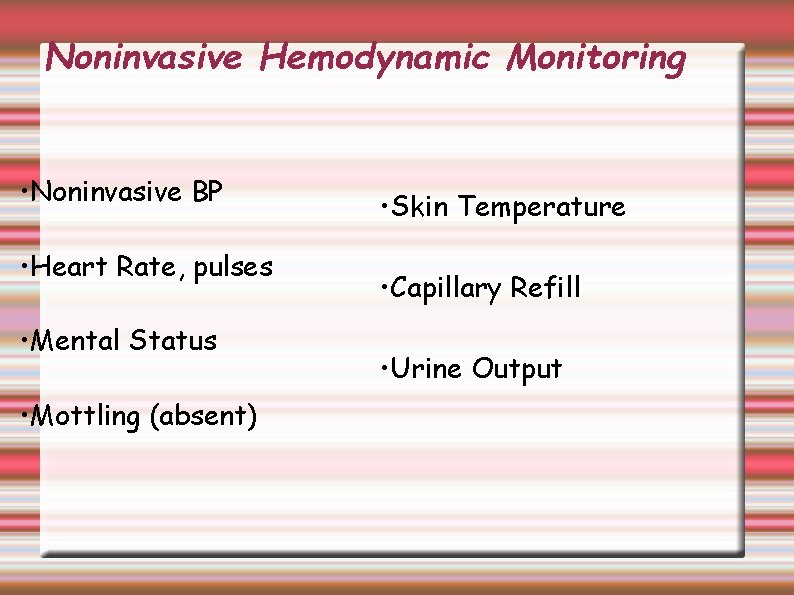 Noninvasive Hemodynamic Monitoring

•Noninvasive BP

•Heart Rate, pulses

•Mental Status

•Mottling (absent)

•Skin Temperature

•Capillary Refill

•Urine Output